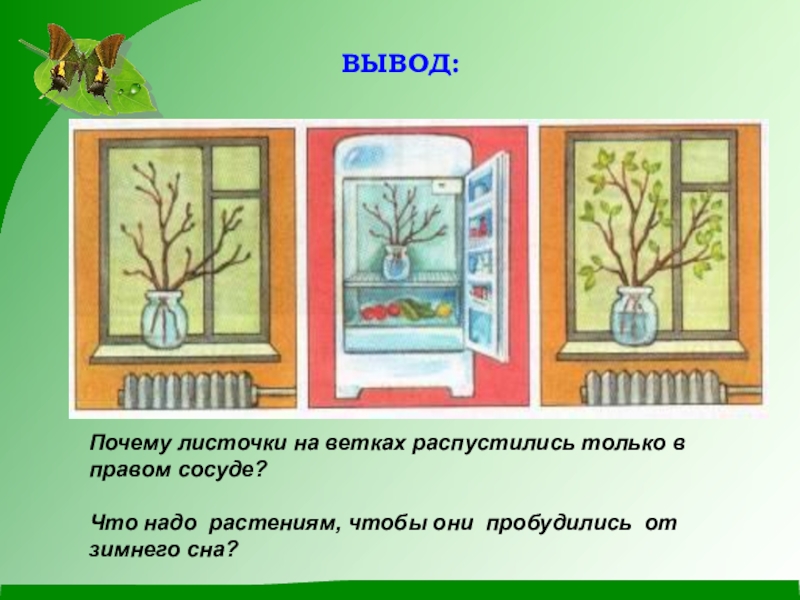 ВЫВОД:

Почему листочки на ветках распустились только в правом сосуде?

Что надо растениям, чтобы они пробудились от зимнего сна?